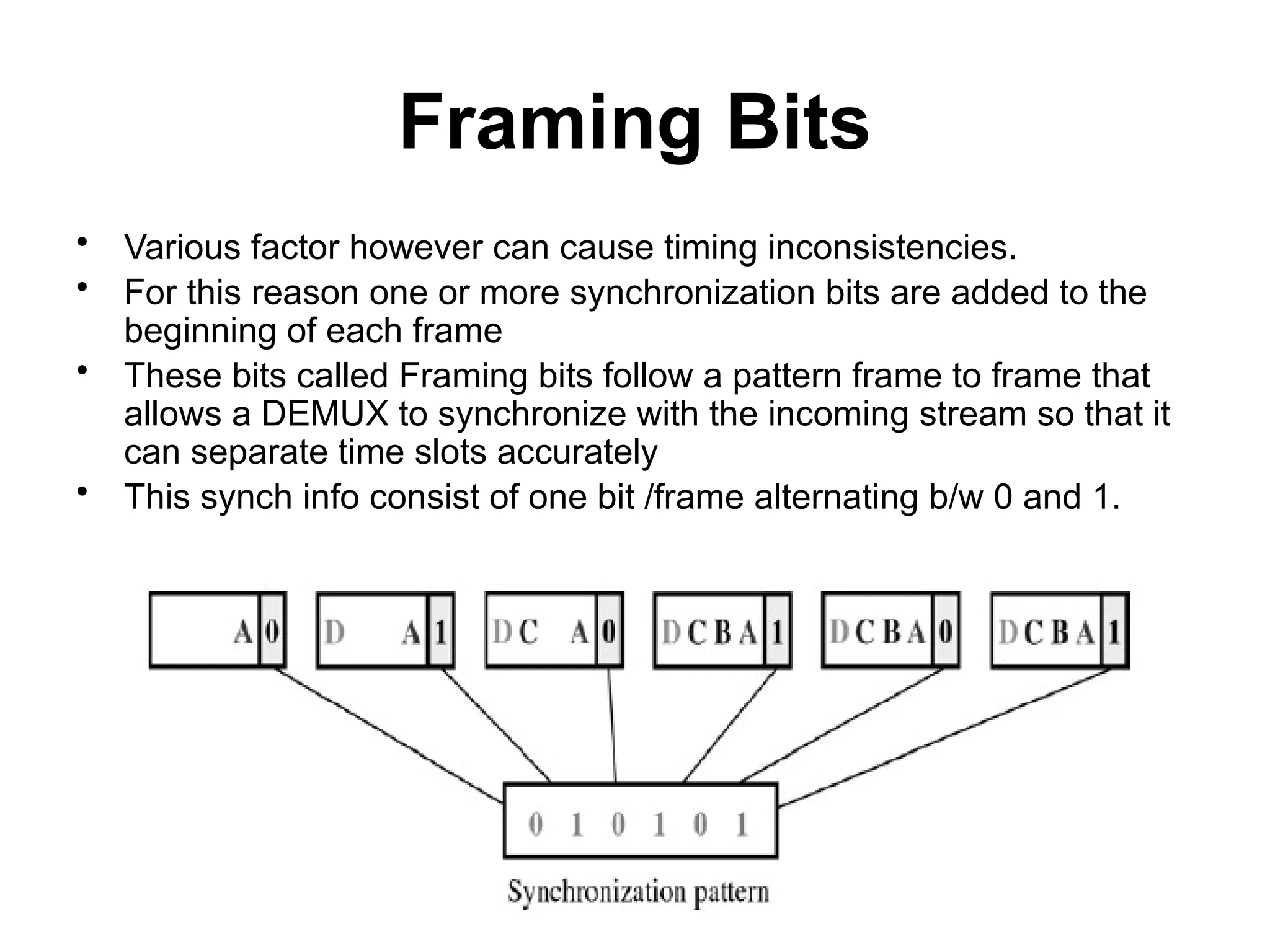 Framing Bits

• Various factor however can cause timing inconsistencies.
• For this reason one or more synchronization bits are added to the beginning of each frame
• These bits called Framing bits follow a pattern frame to frame that allows a DEMUX to synchronize with the incoming stream so that it can separate time slots accurately
• This synch info consist of one bit /frame alternating b/w 0 and 1.

A 0
D A 1
D C A 0
D C B A 1
D C B A 0
D C B A 1

0 1 0 1 0 1

Synchronization pattern